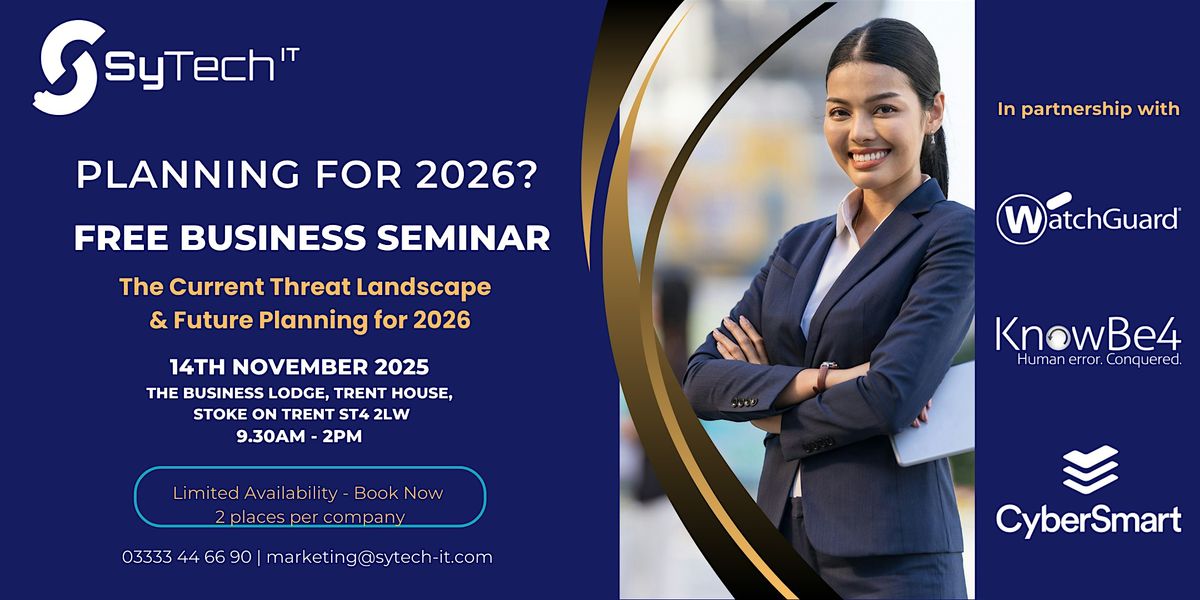 SyTech IT

PLANNING FOR 2026?

FREE BUSINESS SEMINAR

The Current Threat Landscape & Future Planning for 2026

14TH NOVEMBER 2025
THE BUSINESS LODGE, TRENT HOUSE, STOKE ON TRENT ST4 2LW
9.30AM - 2PM

Limited Availability - Book Now
2 places per company

03333 44 66 90 | marketing@sytech-it.com

In partnership with

WatchGuard

KnowBe4
Human error. Conquered.

CyberSmart